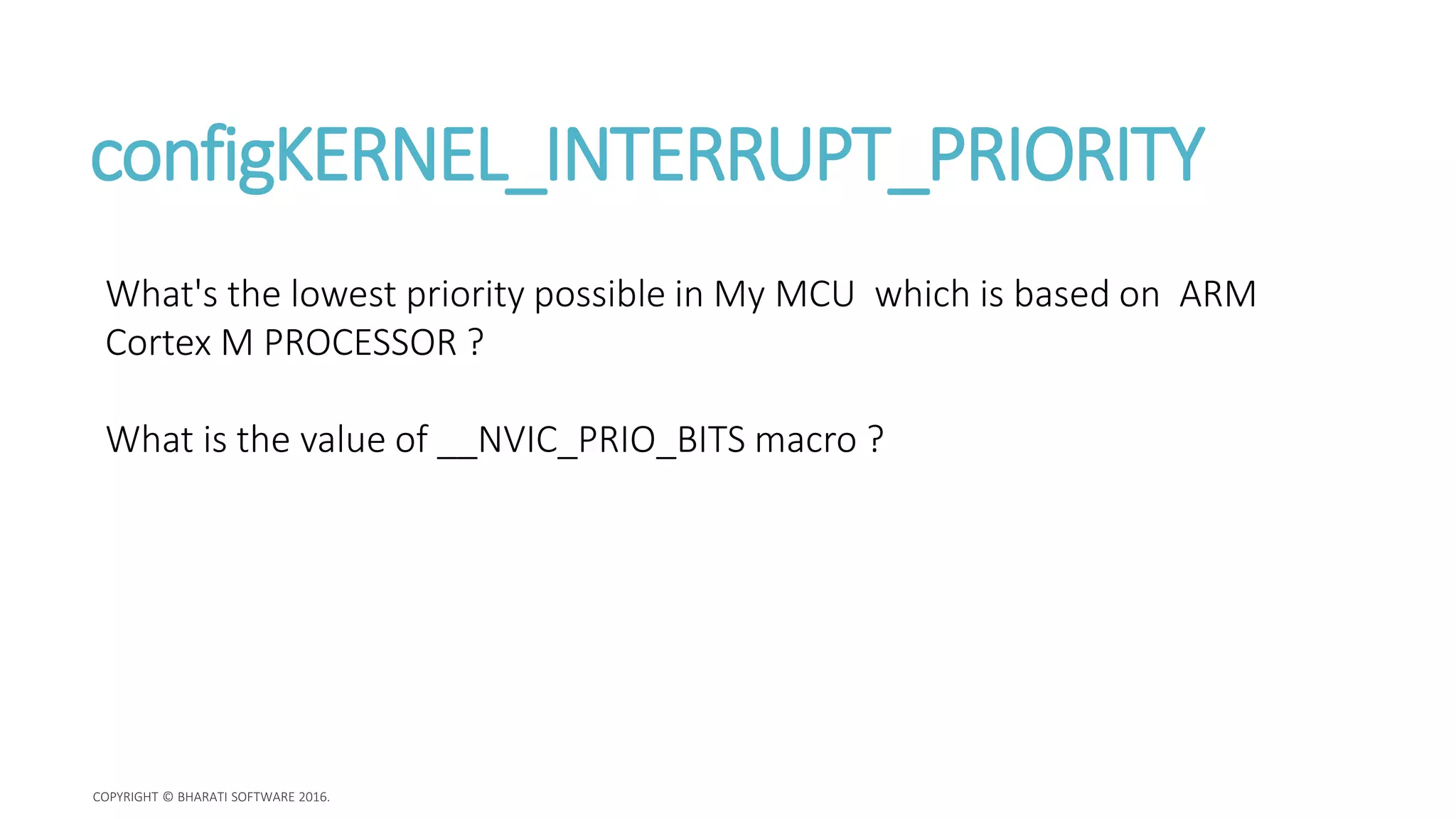 configKERNEL_INTERRUPT_PRIORITY

What's the lowest priority possible in My MCU which is based on ARM Cortex M PROCESSOR ?

What is the value of __NVIC_PRIO_BITS macro ?

COPYRIGHT © BHARATI SOFTWARE 2016.